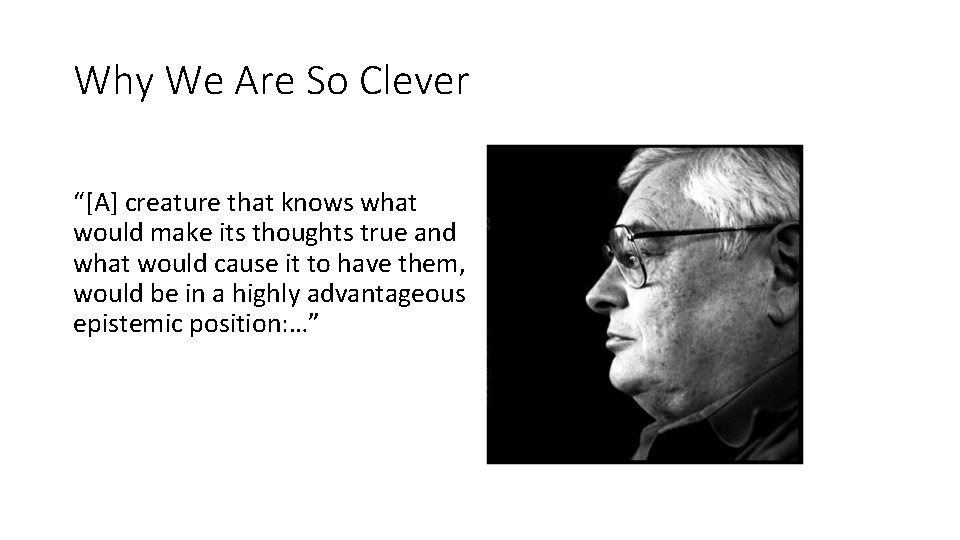 Why We Are So Clever

“[A] creature that knows what would make its thoughts true and what would cause it to have them, would be in a highly advantageous epistemic position:…”